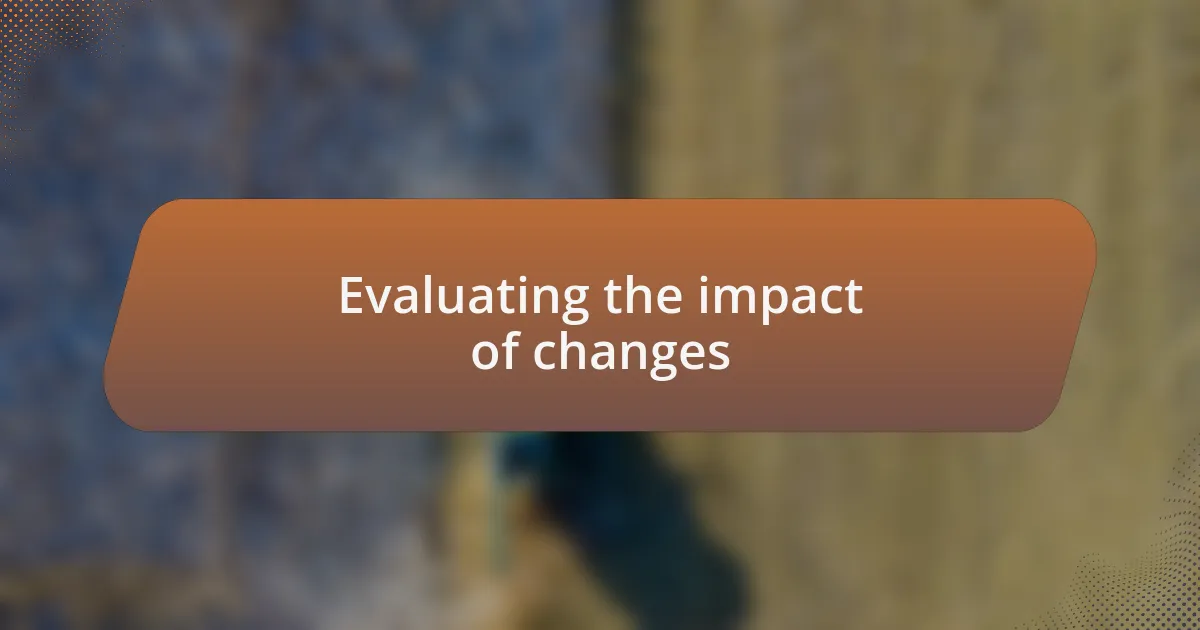 Evaluating the impact of changes